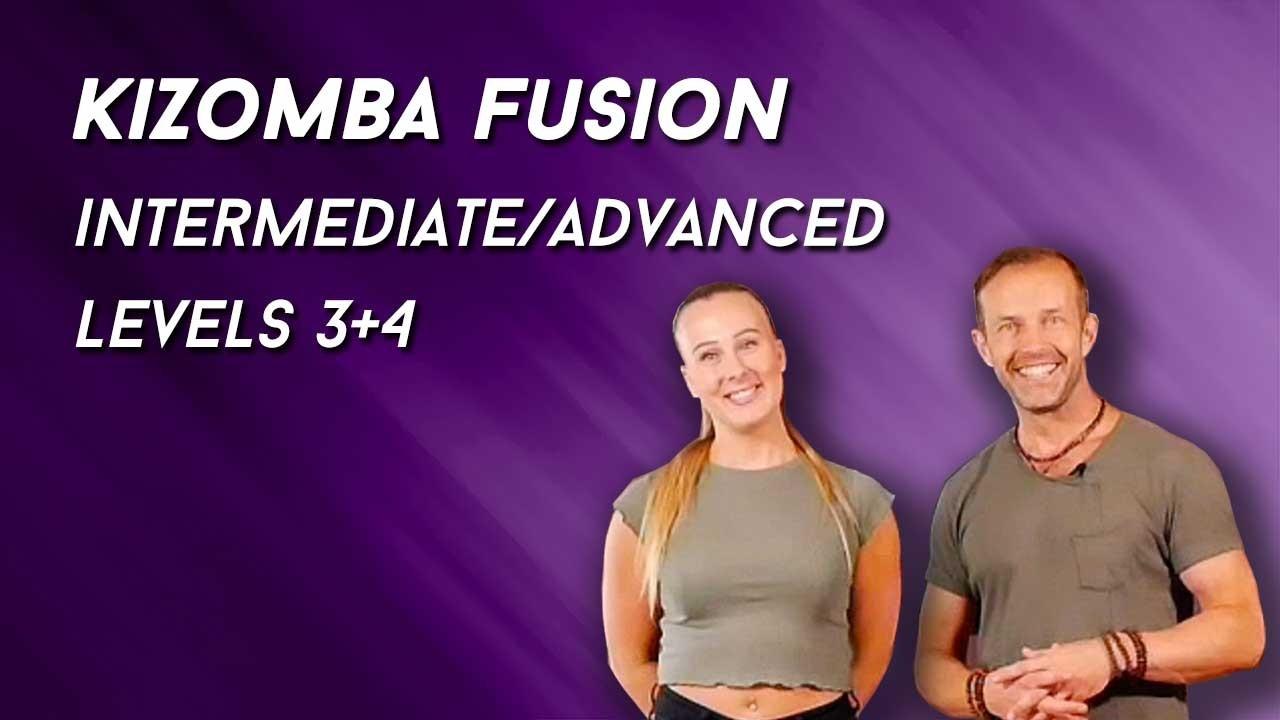 KIZOMBA FUSION
INTERMEDIATE/ADVANCED
LEVELS 3+4